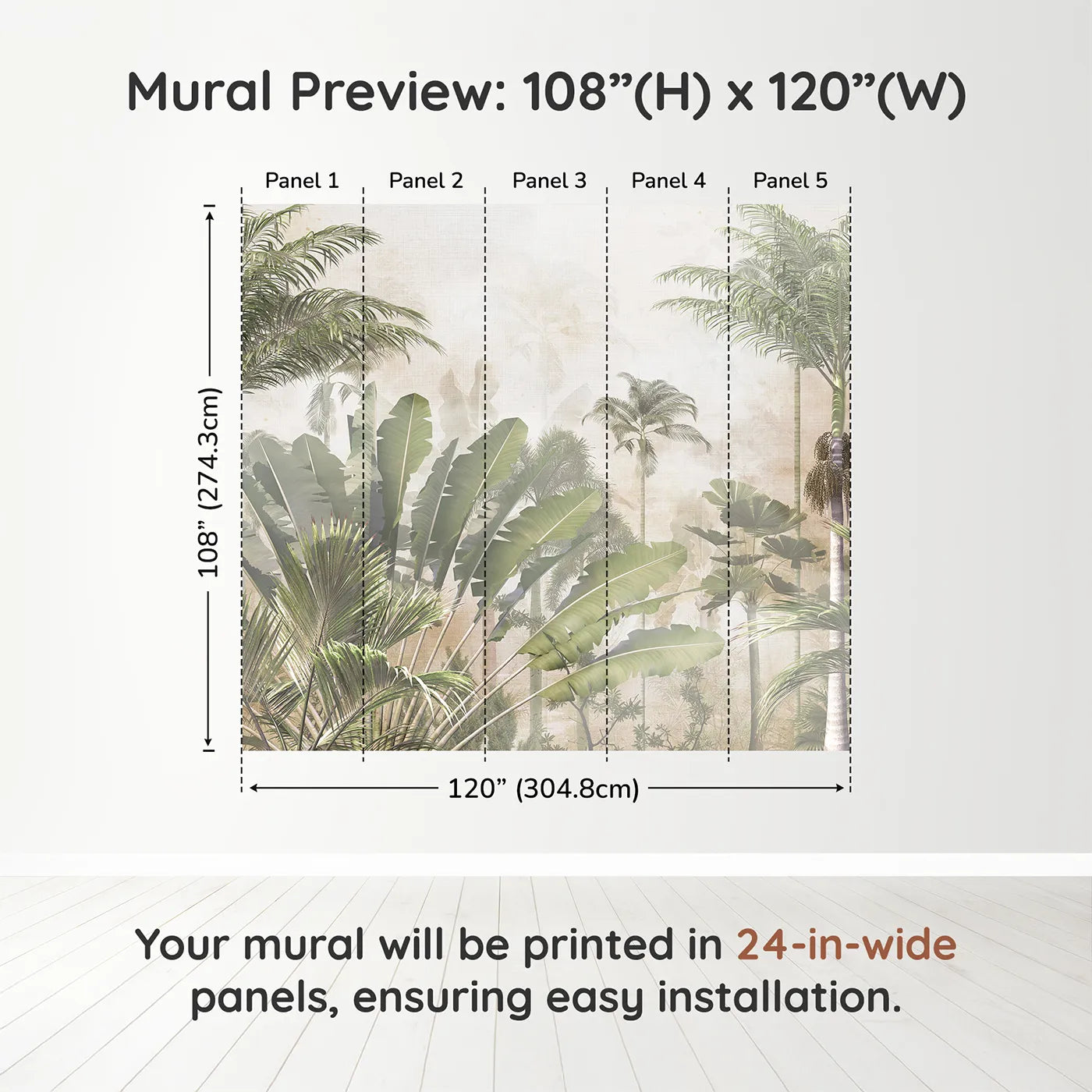 Mural Preview: 108”(H) x 120”(W)

Panel 1
Panel 2
Panel 3
Panel 4
Panel 5

108” (274.3cm)

120” (304.8cm)

Your mural will be printed in 24-in-wide panels, ensuring easy installation.